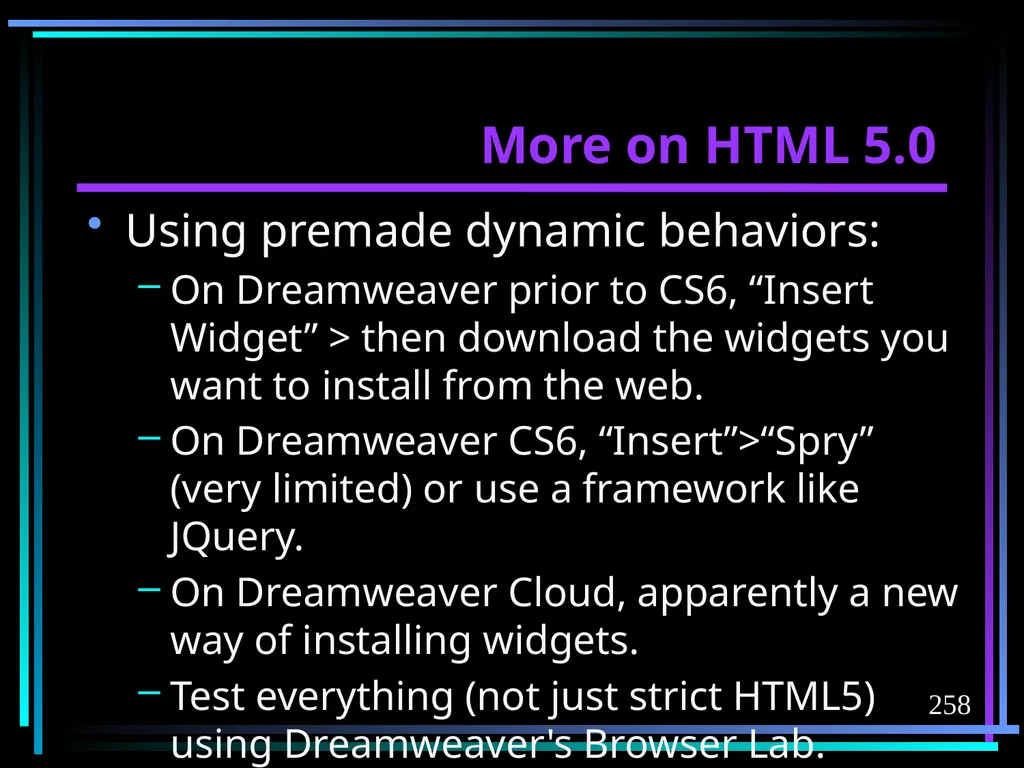 More on HTML 5.0

• Using premade dynamic behaviors:
– On Dreamweaver prior to CS6, “Insert Widget” > then download the widgets you want to install from the web.
– On Dreamweaver CS6, “Insert”>“Spry” (very limited) or use a framework like JQuery.
– On Dreamweaver Cloud, apparently a new way of installing widgets.
– Test everything (not just strict HTML5) using Dreamweaver's Browser Lab.

258